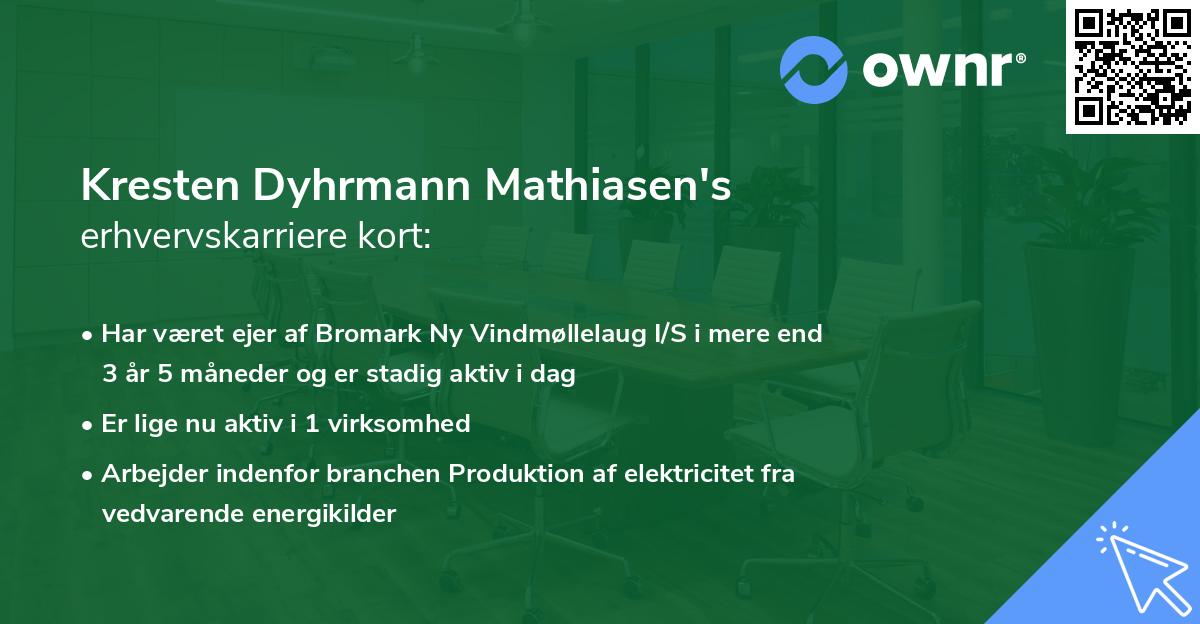 ownr®

Kresten Dyhrmann Mathiasen's
erhvervskarriere kort:

• Har været ejer af Bromark Ny Vindmøllelaug I/S i mere end 3 år 5 måneder og er stadig aktiv i dag
• Er lige nu aktiv i 1 virksomhed
• Arbejder indenfor branchen Produktion af elektricitet fra vedvarende energikilder